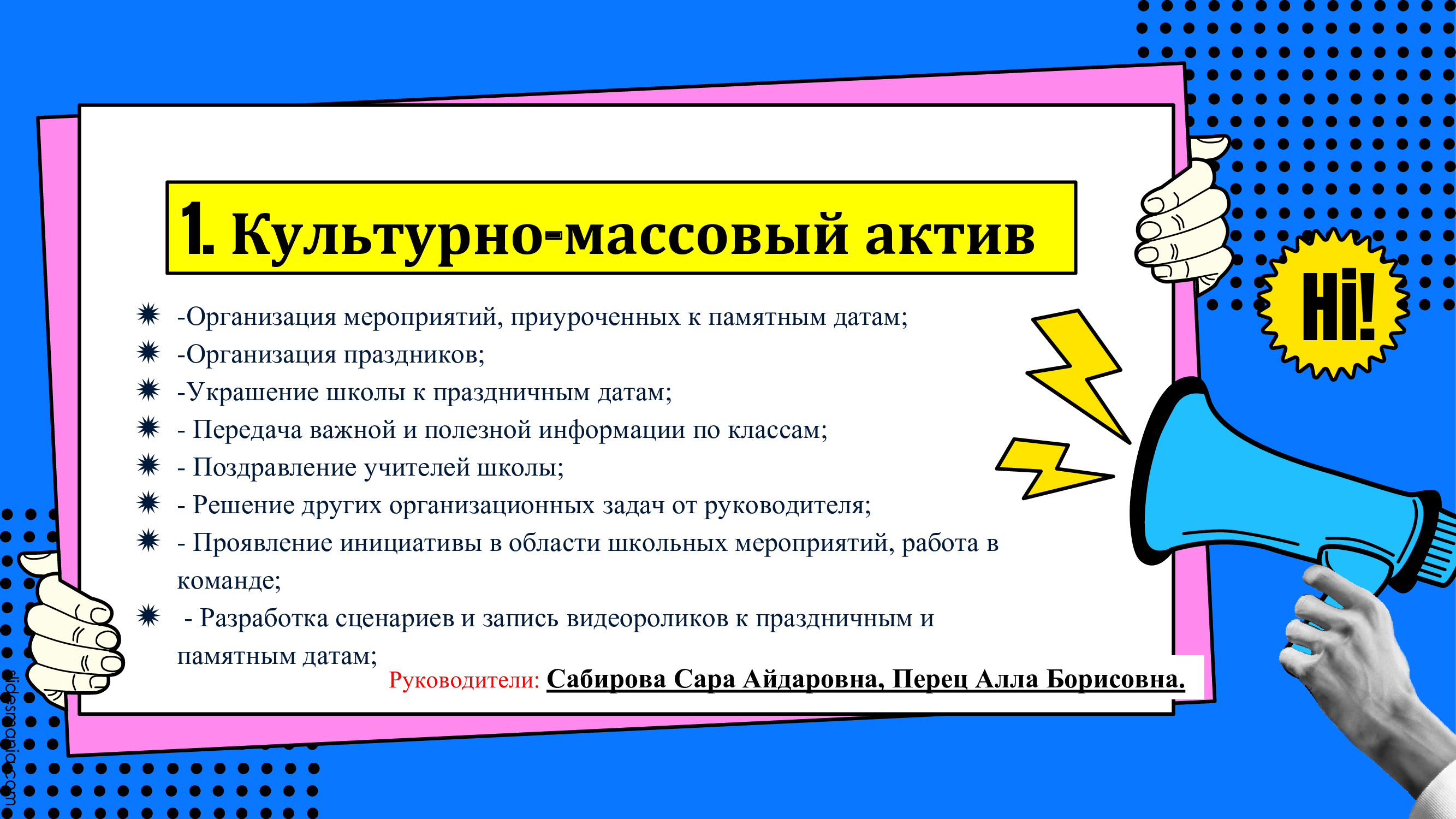 1. Культурно-массовый актив

-Организация мероприятий, приуроченных к памятным датам;
-Организация праздников;
-Украшение школы к праздничным датам;
- Передача важной и полезной информации по классам;
- Поздравление учителей школы;
- Решение других организационных задач от руководителя;
- Проявление инициативы в области школьных мероприятий, работа в команде;
- Разработка сценариев и запись видеороликов к праздничным и памятным датам;

Руководители: Сабирова Сара Айдаровна, Перец Алла Борисовна.

Hi!

slidesmania.com